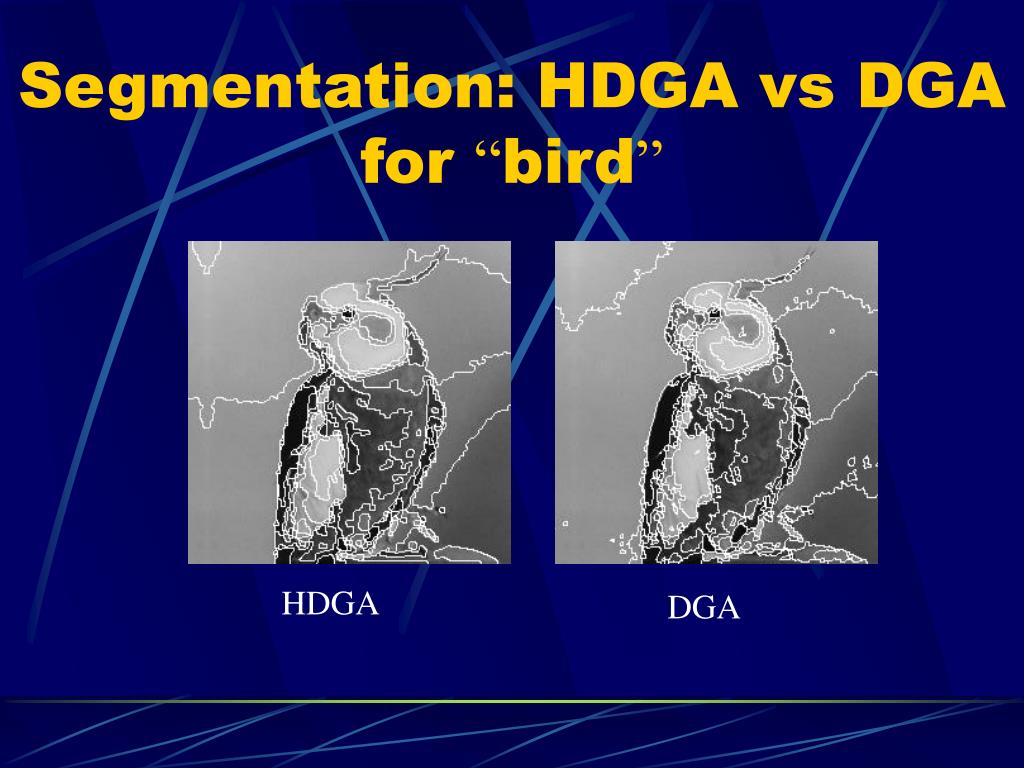 Segmentation: HDGA vs DGA for “bird”

HDGA

DGA